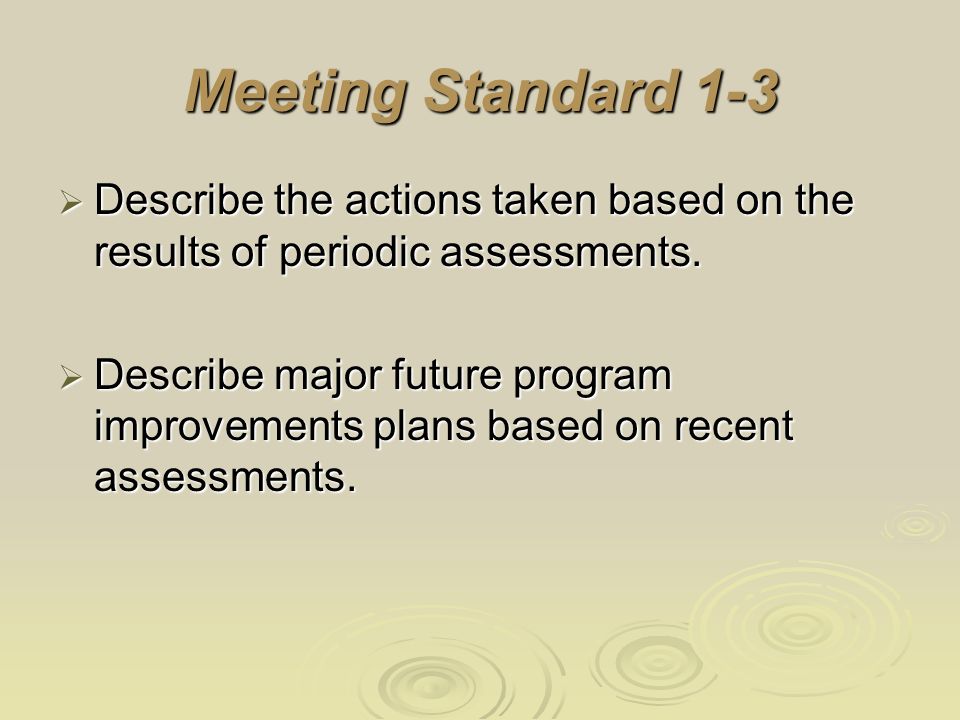 Meeting Standard 1-3

➢ Describe the actions taken based on the results of periodic assessments.

➢ Describe major future program improvements plans based on recent assessments.